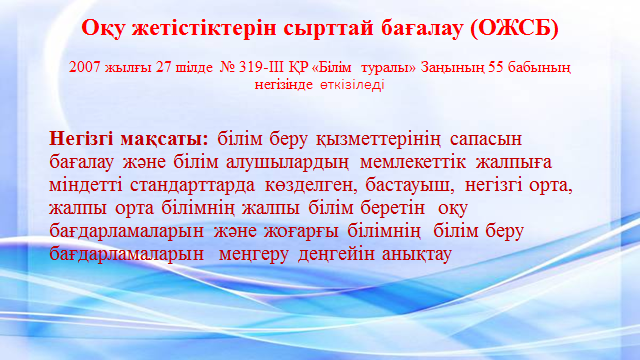 Оқу жетістіктерін сырттай бағалау (ОЖСБ)

2007 жылғы 27 шілде № 319-III ҚР «Білім туралы» Заңының 55 бабының негізінде өткізіледі

Негізгі мақсаты: білім беру қызметтерінің сапасын бағалау және білім алушылардың мемлекеттік жалпыға міндетті стандарттарда көзделген, бастауыш, негізгі орта, жалпы орта білімнің жалпы білім беретін оқу бағдарламаларын және жоғарғы білімнің білім беру бағдарламаларын меңгеру деңгейін анықтау